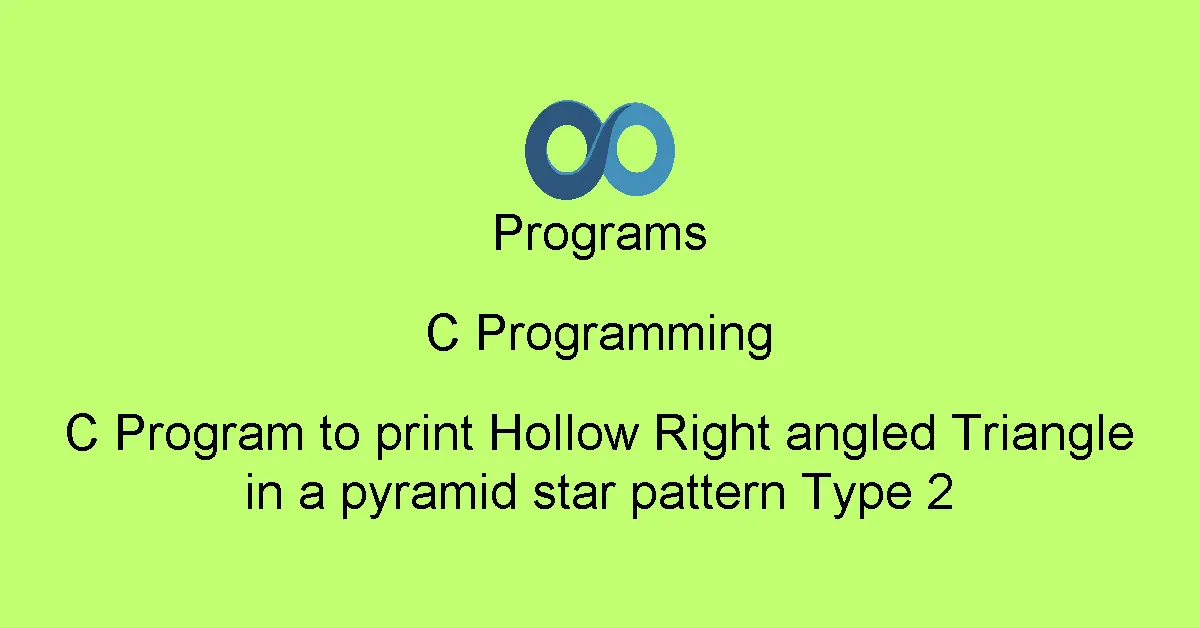 Programs

C Programming

C Program to print Hollow Right angled Triangle in a pyramid star pattern Type 2